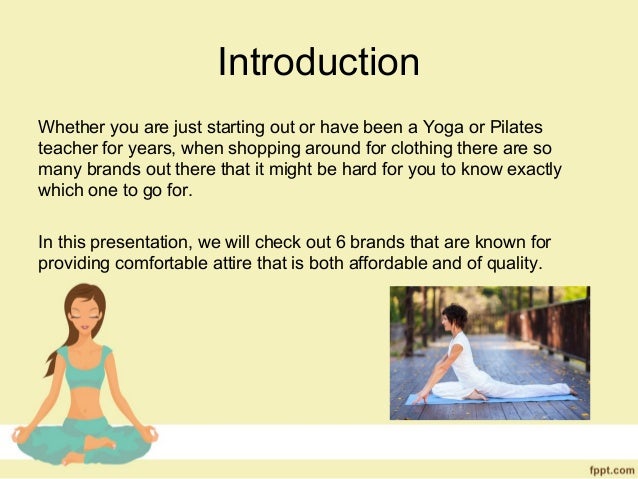 Introduction

Whether you are just starting out or have been a Yoga or Pilates teacher for years, when shopping around for clothing there are so many brands out there that it might be hard for you to know exactly which one to go for.

In this presentation, we will check out 6 brands that are known for providing comfortable attire that is both affordable and of quality.

fppt.com